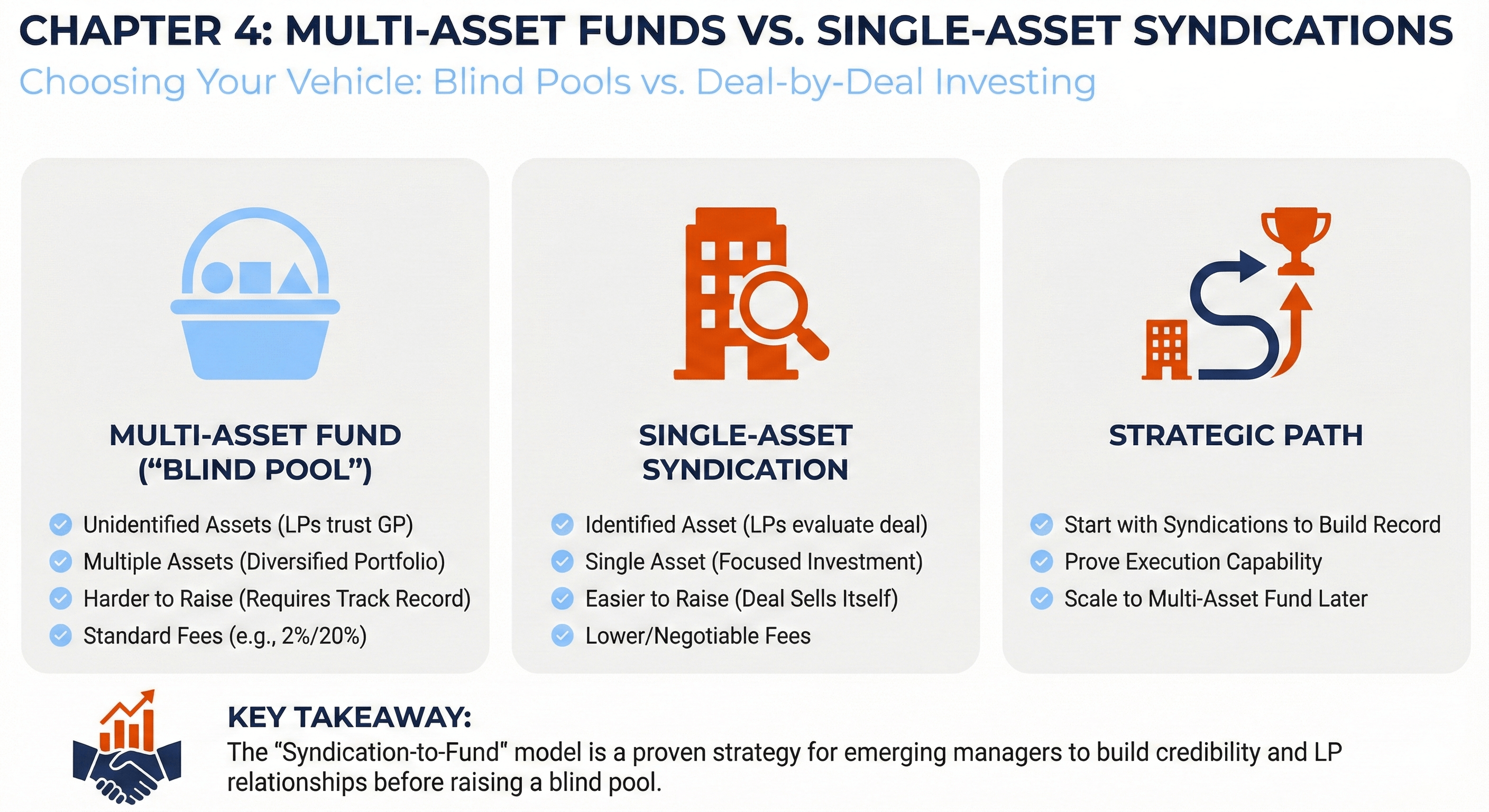 CHAPTER 4: MULTI-ASSET FUNDS VS. SINGLE-ASSET SYNDICATIONS
Choosing Your Vehicle: Blind Pools vs. Deal-by-Deal Investing

MULTI-ASSET FUND (“BLIND POOL”)

Unidentified Assets (LPs trust GP)
Multiple Assets (Diversified Portfolio)
Harder to Raise (Requires Track Record)
Standard Fees (e.g., 2%/20%)

SINGLE-ASSET SYNDICATION

Identified Asset (LPs evaluate deal)
Single Asset (Focused Investment)
Easier to Raise (Deal Sells Itself)
Lower/Negotiable Fees

STRATEGIC PATH

Start with Syndications to Build Record
Prove Execution Capability
Scale to Multi-Asset Fund Later

KEY TAKEAWAY:
The “Syndication-to-Fund” model is a proven strategy for emerging managers to build credibility and LP relationships before raising a blind pool.